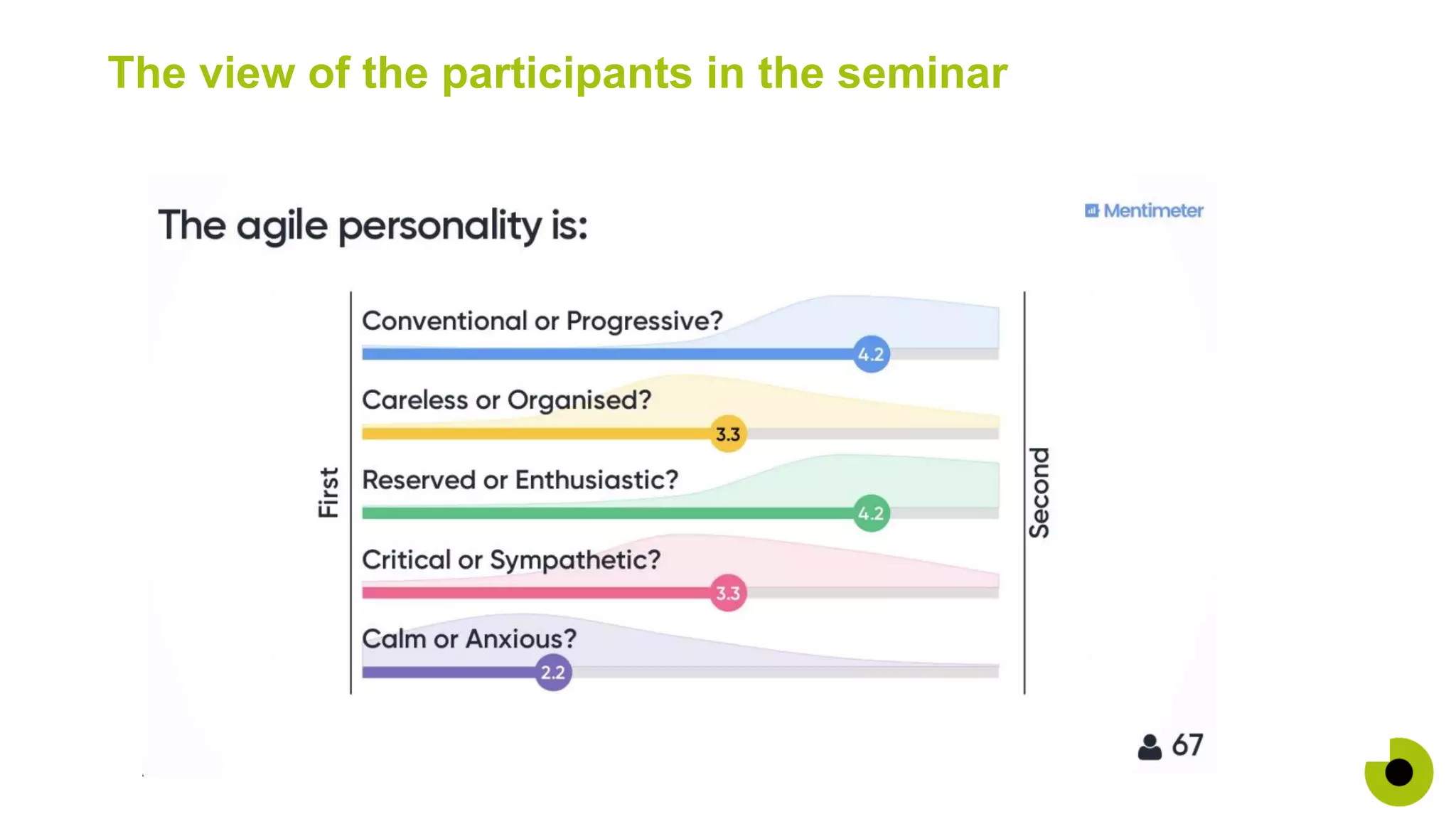 The view of the participants in the seminar

The agile personality is:

Mentimeter

First

Conventional or Progressive?
4.2

Careless or Organised?
3.3

Reserved or Enthusiastic?
4.2

Critical or Sympathetic?
3.3

Calm or Anxious?
2.2

Second

67